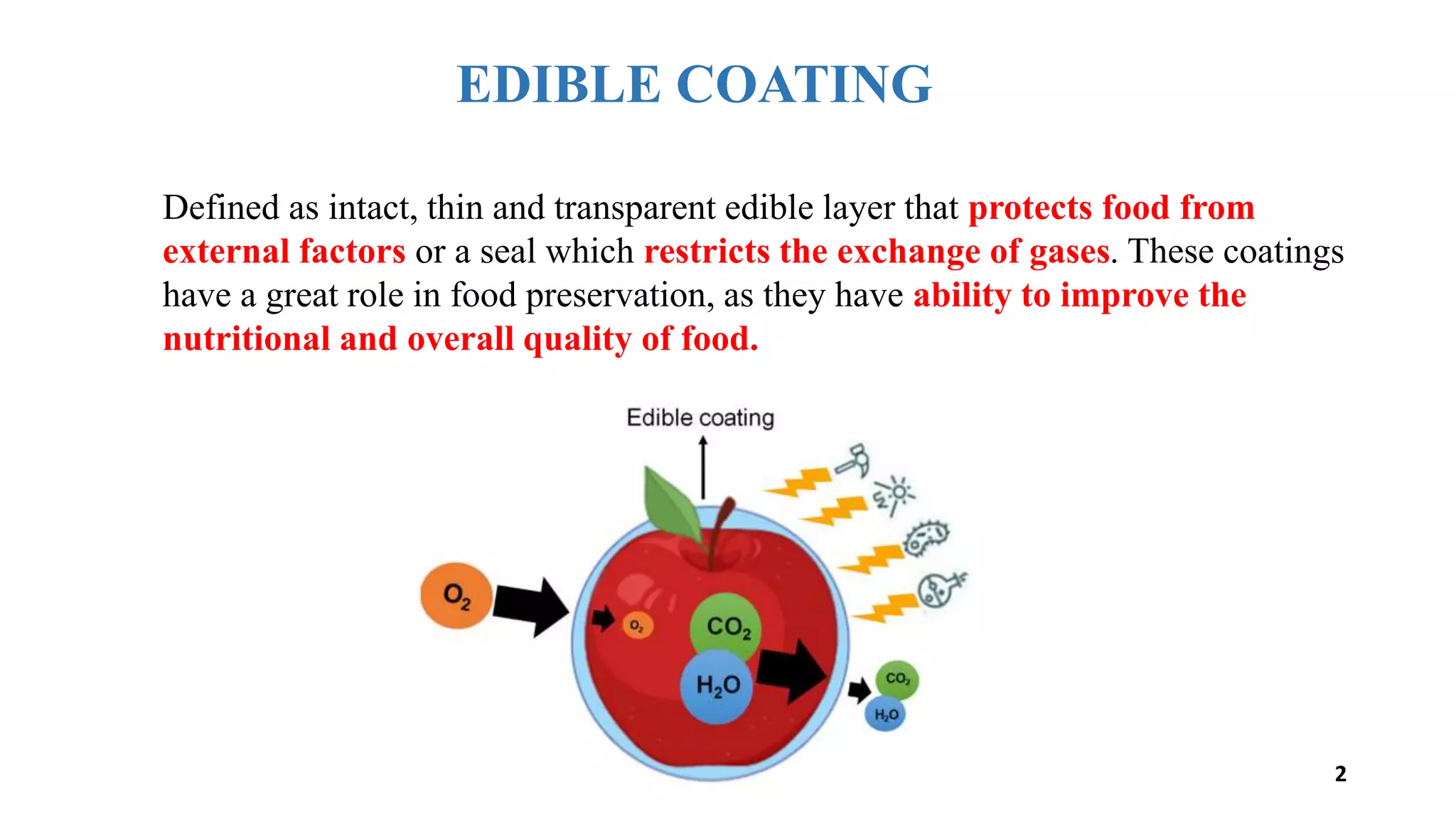 EDIBLE COATING

Defined as intact, thin and transparent edible layer that protects food from external factors or a seal which restricts the exchange of gases. These coatings have a great role in food preservation, as they have ability to improve the nutritional and overall quality of food.

Edible coating

$O_2$

$O_2$

$CO_2$

$H_2O$

$CO_2$

$H_2O$

2